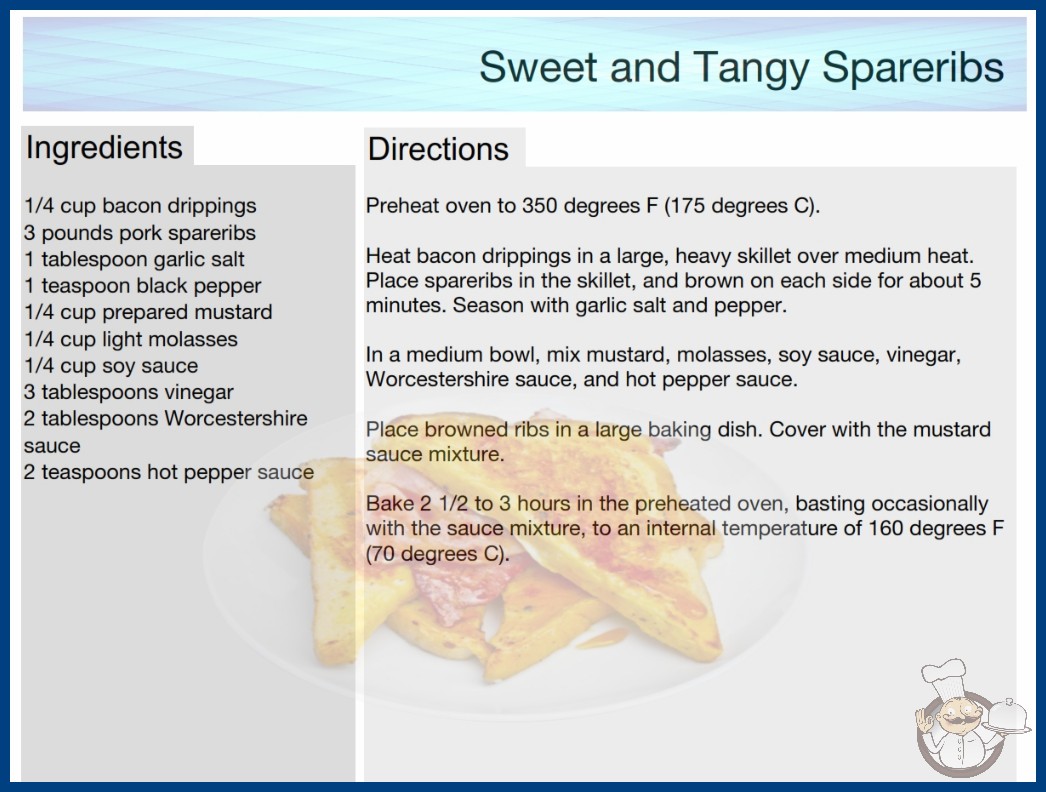 Sweet and Tangy Spareribs

Ingredients

1/4 cup bacon drippings
3 pounds pork spareribs
1 tablespoon garlic salt
1 teaspoon black pepper
1/4 cup prepared mustard
1/4 cup light molasses
1/4 cup soy sauce
3 tablespoons vinegar
2 tablespoons Worcestershire sauce
2 teaspoons hot pepper sauce

Directions

Preheat oven to 350 degrees F (175 degrees C).

Heat bacon drippings in a large, heavy skillet over medium heat. Place spareribs in the skillet, and brown on each side for about 5 minutes. Season with garlic salt and pepper.

In a medium bowl, mix mustard, molasses, soy sauce, vinegar, Worcestershire sauce, and hot pepper sauce.

Place browned ribs in a large baking dish. Cover with the mustard sauce mixture.

Bake 2 1/2 to 3 hours in the preheated oven, basting occasionally with the sauce mixture, to an internal temperature of 160 degrees F (70 degrees C).